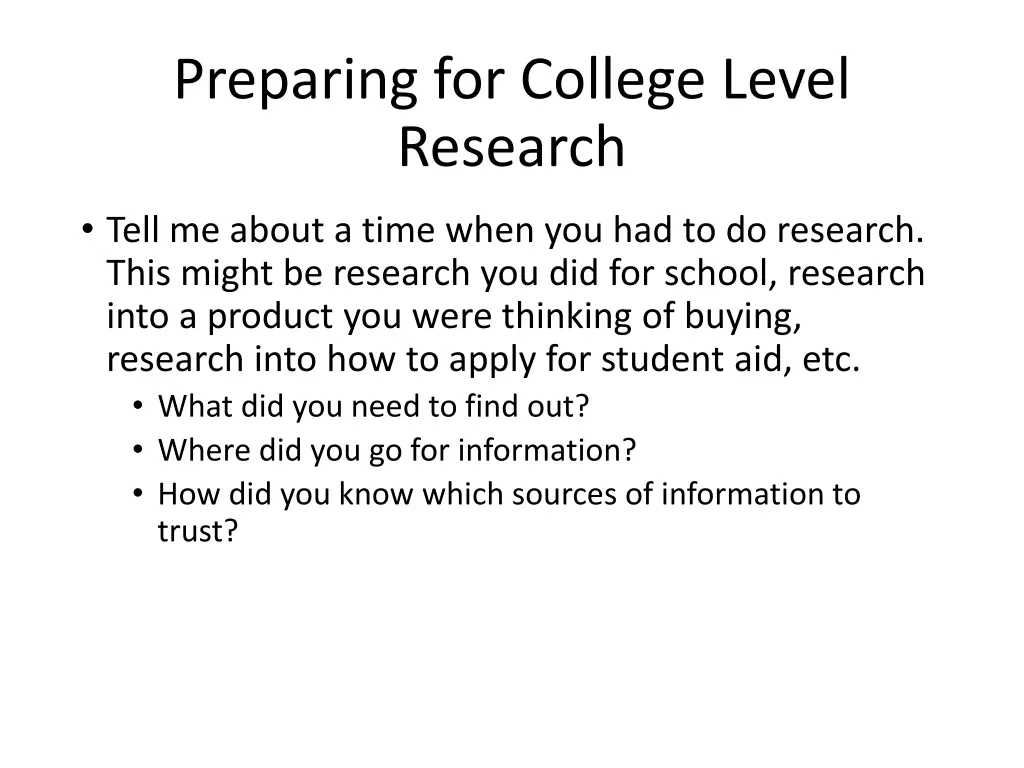 Preparing for College Level Research

• Tell me about a time when you had to do research. This might be research you did for school, research into a product you were thinking of buying, research into how to apply for student aid, etc.
  • What did you need to find out?
  • Where did you go for information?
  • How did you know which sources of information to trust?